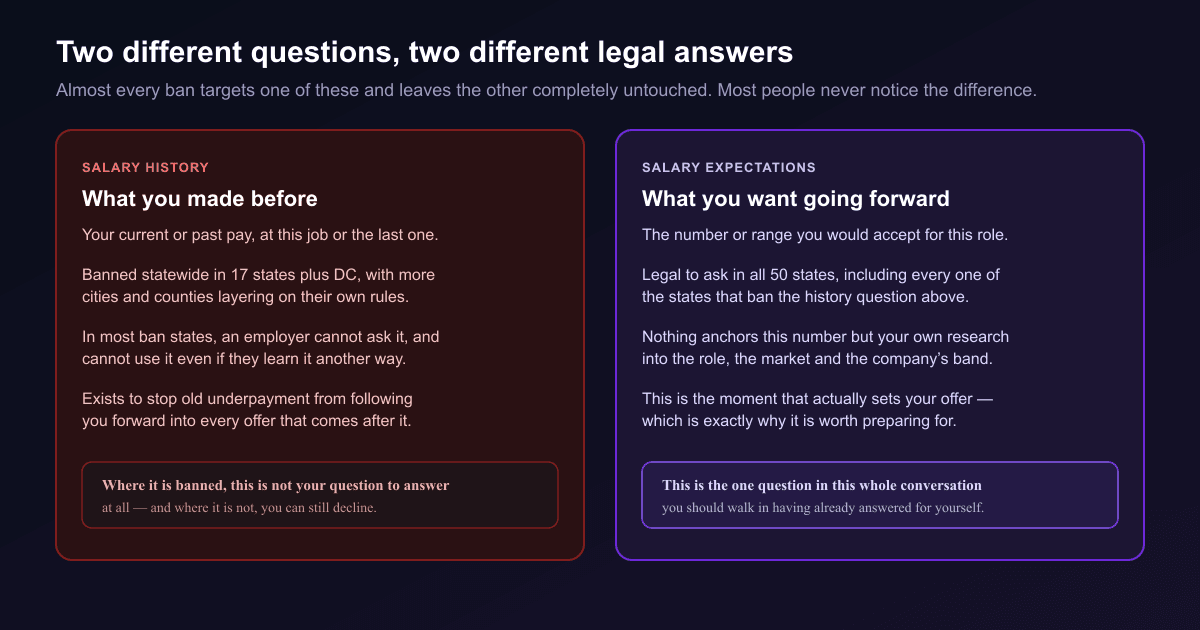 Two different questions, two different legal answers

Almost every ban targets one of these and leaves the other completely untouched. Most people never notice the difference.

SALARY HISTORY

What you made before

Your current or past pay, at this job or the last one.

Banned statewide in 17 states plus DC, with more cities and counties layering on their own rules.

In most ban states, an employer cannot ask it, and cannot use it even if they learn it another way.

Exists to stop old underpayment from following you forward into every offer that comes after it.

Where it is banned, this is not your question to answer at all — and where it is not, you can still decline.

SALARY EXPECTATIONS

What you want going forward

The number or range you would accept for this role.

Legal to ask in all 50 states, including every one of the states that ban the history question above.

Nothing anchors this number but your own research into the role, the market and the company's band.

This is the moment that actually sets your offer — which is exactly why it is worth preparing for.

This is the one question in this whole conversation you should walk in having already answered for yourself.